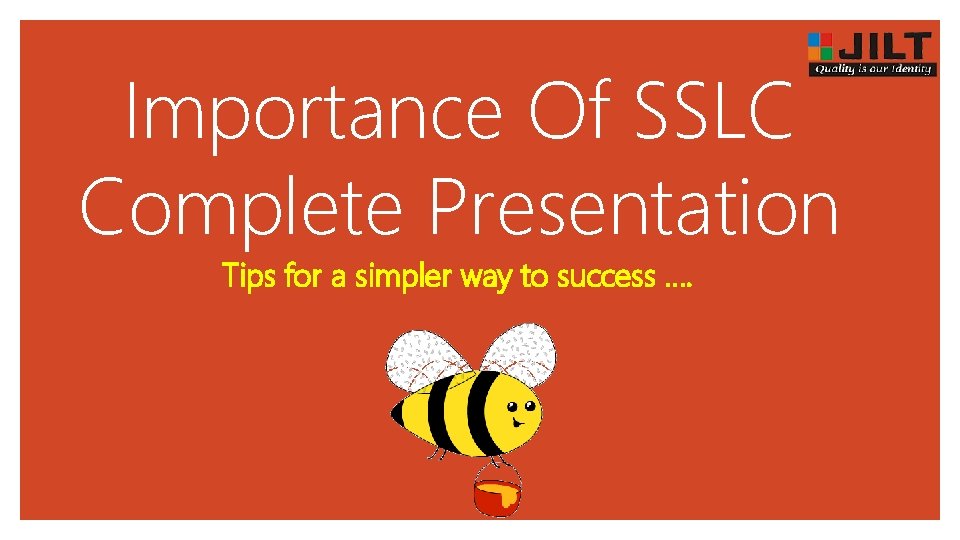 JILT
Quality is our Identity

Importance Of SSLC Complete Presentation

Tips for a simpler way to success ….